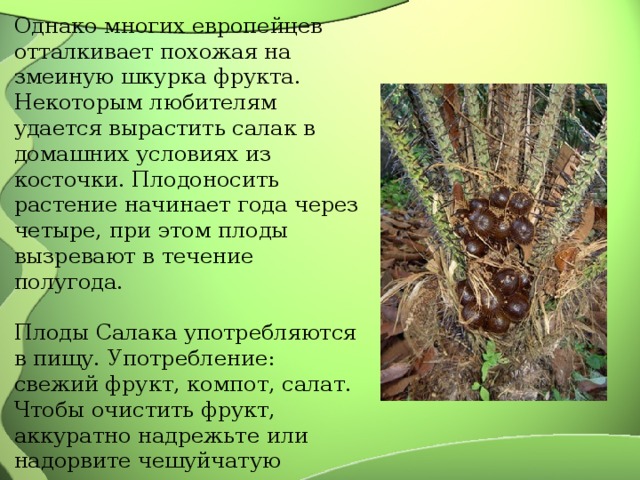 Однако многих европейцев отталкивает похожая на змеиную шкурка фрукта. Некоторым любителям удается вырастить салак в домашних условиях из косточки. Плодоносить растение начинает года через четыре, при этом плоды вызревают в течение полугода.

Плоды Салака употребляются в пищу. Употребление: свежий фрукт, компот, салат. Чтобы очистить фрукт, аккуратно надрежьте или надорвите чешуйчатую